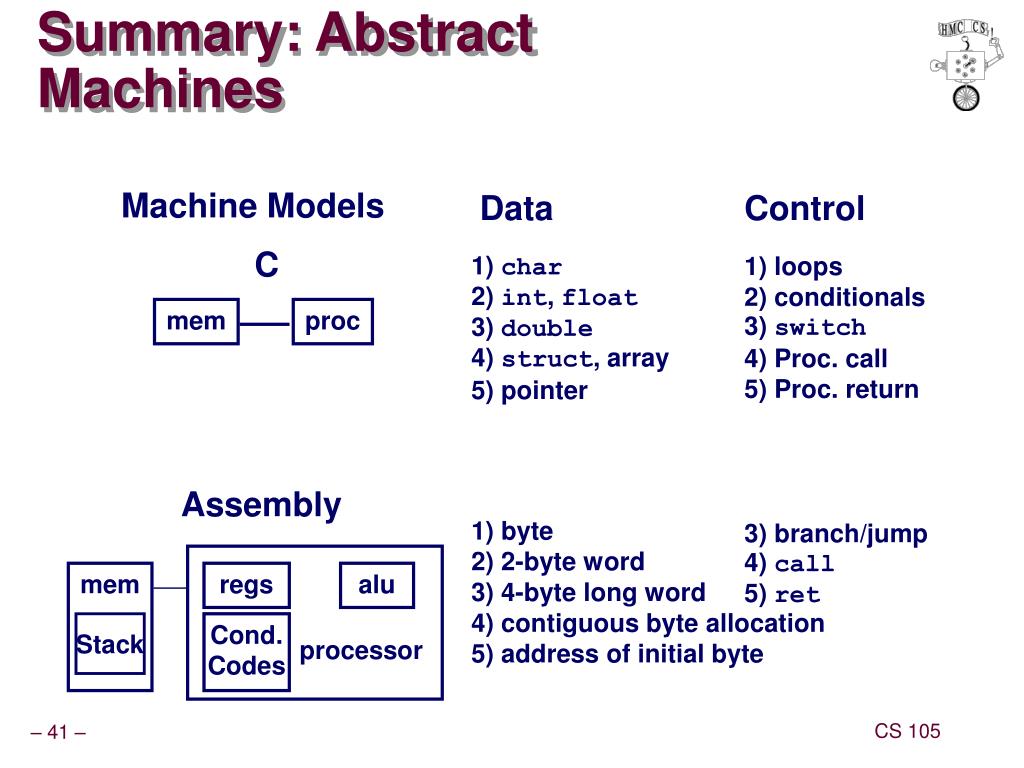 Summary: Abstract Machines

HMC CS

Machine Models

C

mem

proc

Data

1) char
2) int, float
3) double
4) struct, array
5) pointer

Control

1) loops
2) conditionals
3) switch
4) Proc. call
5) Proc. return

Assembly

mem

Stack

regs

alu

Cond. Codes

processor

1) byte
2) 2-byte word
3) 4-byte long word
4) contiguous byte allocation
5) address of initial byte

3) branch/jump
4) call
5) ret

– 41 –

CS 105